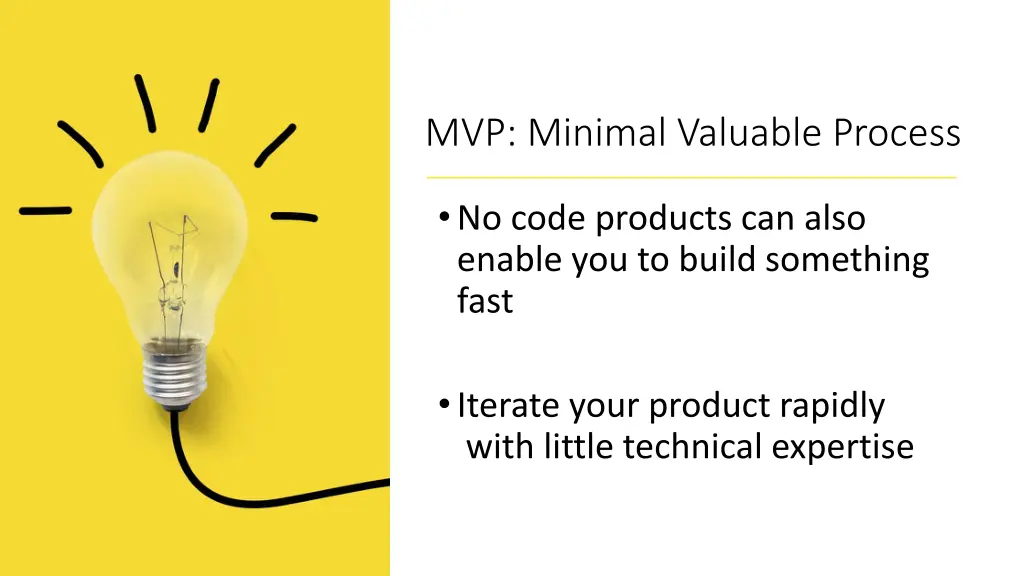 MVP: Minimal Valuable Process

• No code products can also enable you to build something fast

• Iterate your product rapidly with little technical expertise